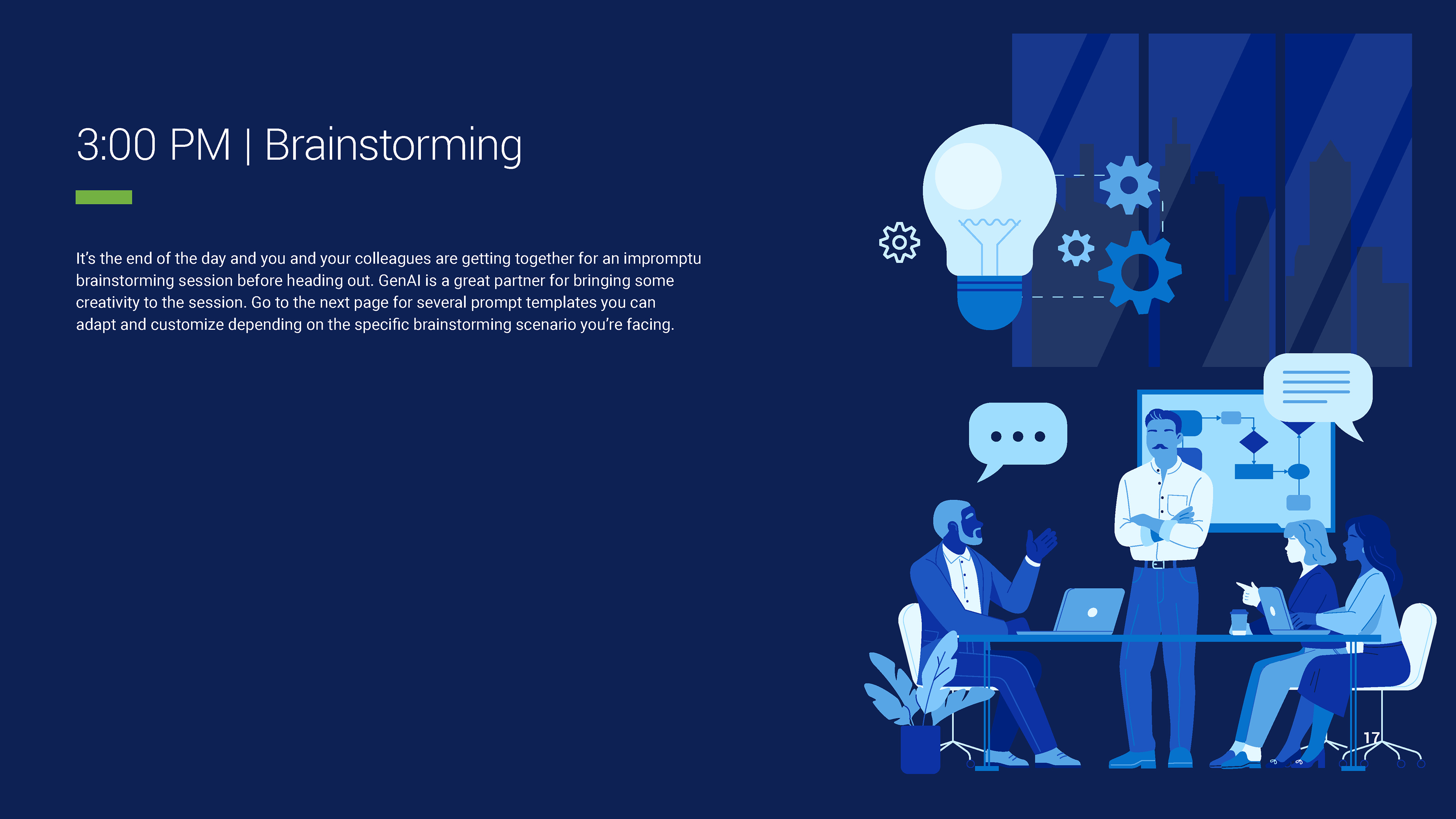 3:00 PM | Brainstorming

It's the end of the day and you and your colleagues are getting together for an impromptu brainstorming session before heading out. GenAI is a great partner for bringing some creativity to the session. Go to the next page for several prompt templates you can adapt and customize depending on the specific brainstorming scenario you're facing.

17